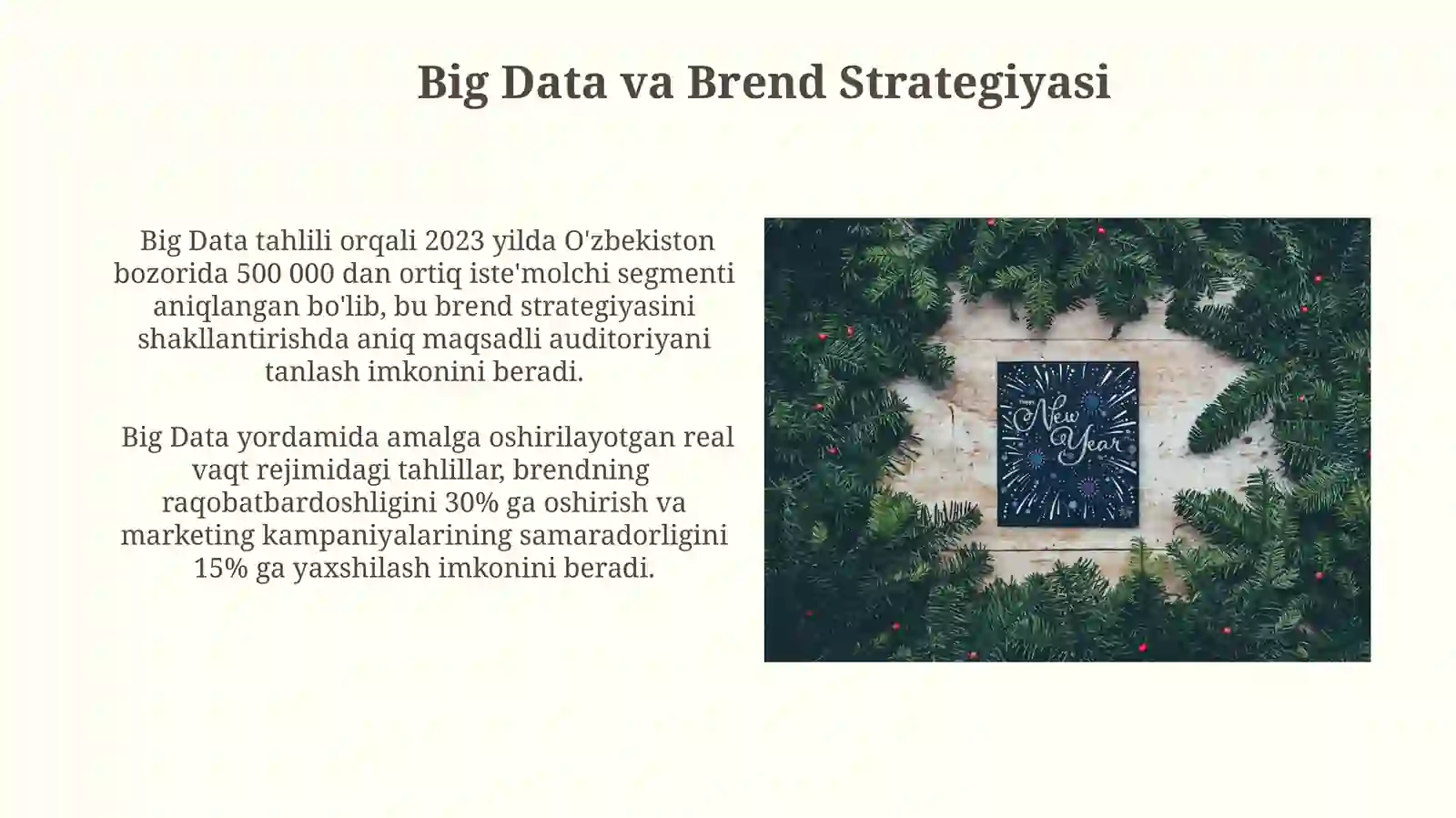 Big Data va Brend Strategiyasi

Big Data tahlili orqali 2023 yilda O'zbekiston bozorida 500 000 dan ortiq iste'molchi segmenti aniqlangan bo'lib, bu brend strategiyasini shakllantirishda aniq maqsadli auditoriyani tanlash imkonini beradi.

Big Data yordamida amalga oshirilayotgan real vaqt rejimidagi tahlillar, brendning raqobatbardoshligini 30% ga oshirish va marketing kampaniyalarining samaradorligini 15% ga yaxshilash imkonini beradi.

Happy New Year